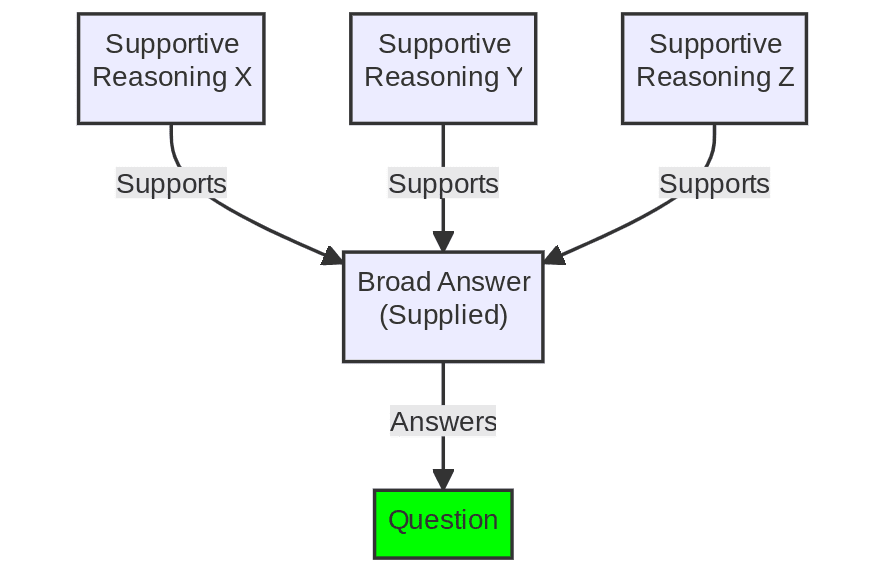 Supportive Reasoning X

Supportive Reasoning Y

Supportive Reasoning Z

Supports

Supports

Supports

Broad Answer (Supplied)

Answers

Question